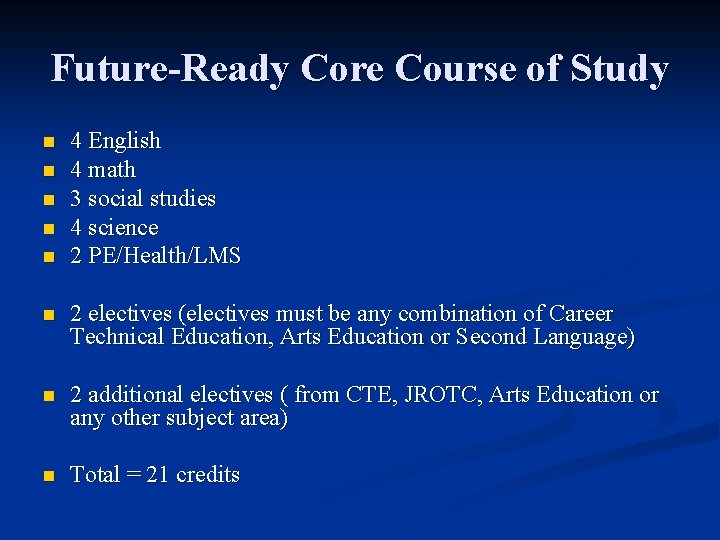 Future-Ready Core Course of Study

- 4 English
- 4 math
- 3 social studies
- 4 science
- 2 PE/Health/LMS

- 2 electives (electives must be any combination of Career Technical Education, Arts Education or Second Language)

- 2 additional electives ( from CTE, JROTC, Arts Education or any other subject area)

- Total = 21 credits